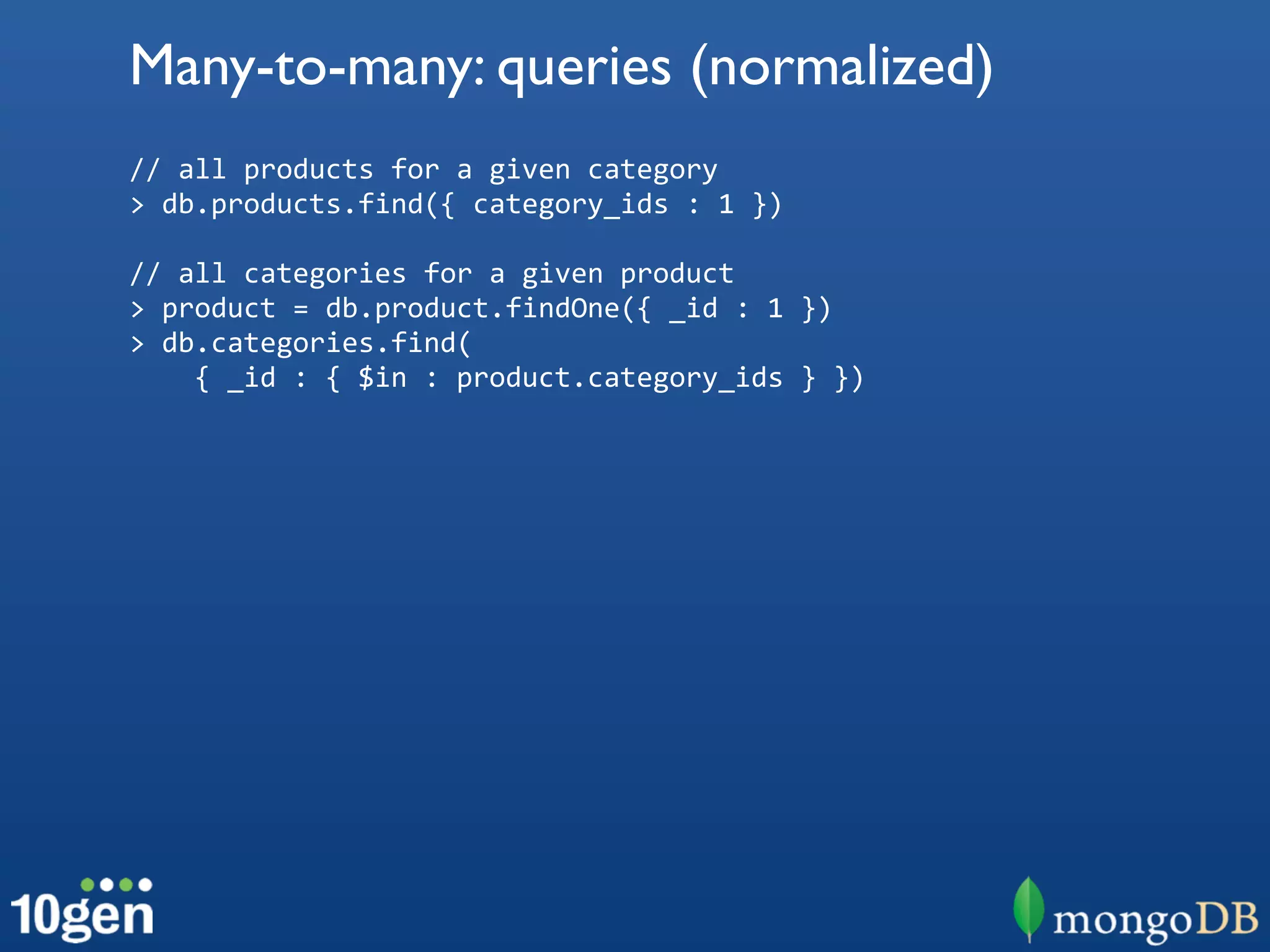 Many-to-many: queries (normalized)

// all products for a given category
> db.products.find({ category_ids : 1 })

// all categories for a given product
> product = db.product.findOne({ _id : 1 })
> db.categories.find(
    { _id : { $in : product.category_ids } })

10gen

mongoDB